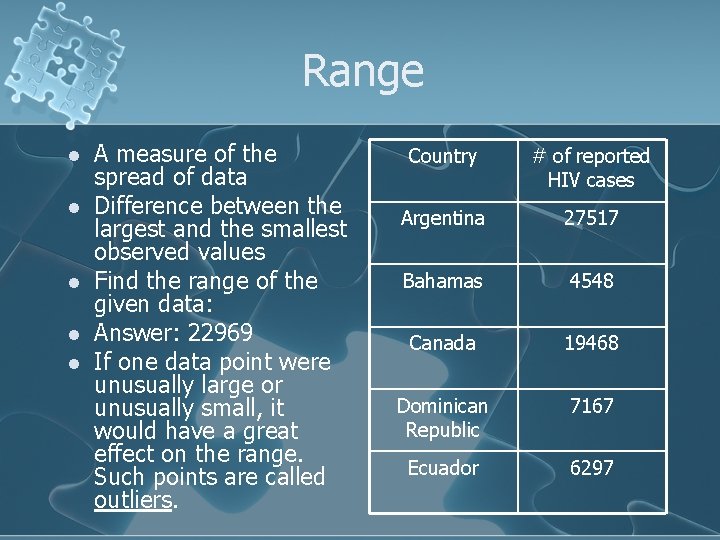 Range

- A measure of the spread of data
- Difference between the largest and the smallest observed values
- Find the range of the given data:
- Answer: 22969
- If one data point were unusually large or unusually small, it would have a great effect on the range. Such points are called outliers.

| Country | # of reported HIV cases |
|---|---|
| Argentina | 27517 |
| Bahamas | 4548 |
| Canada | 19468 |
| Dominican Republic | 7167 |
| Ecuador | 6297 |